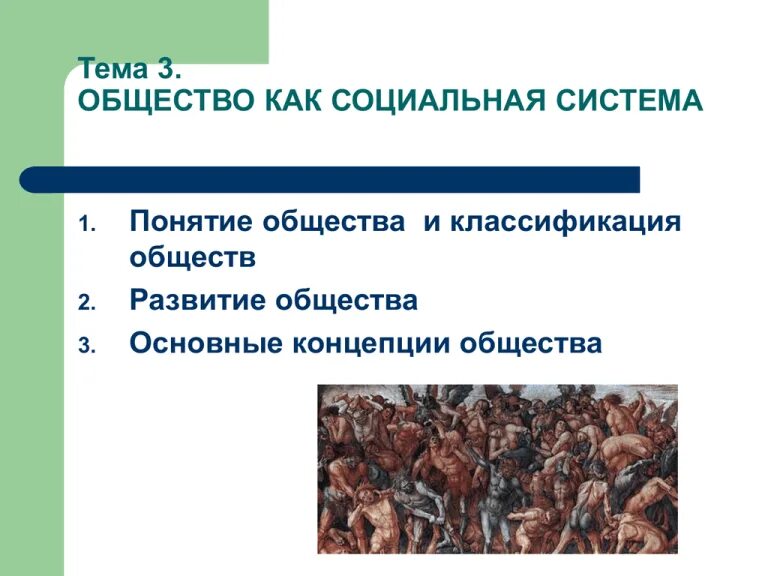 Тема 3.
ОБЩЕСТВО КАК СОЦИАЛЬНАЯ СИСТЕМА

1. Понятие общества и классификация обществ
2. Развитие общества
3. Основные концепции общества